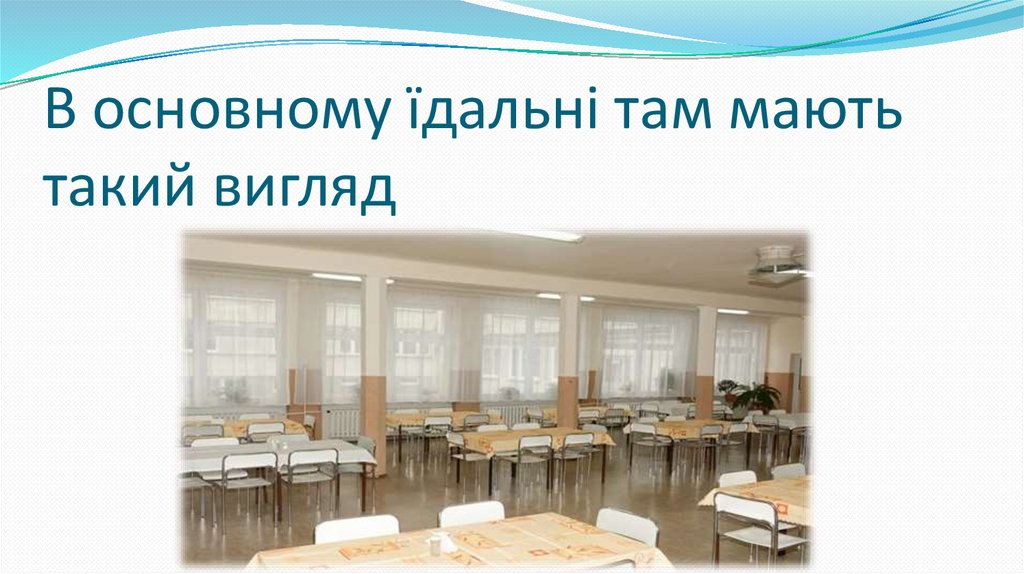 В основному їдальні там мають такий вигляд